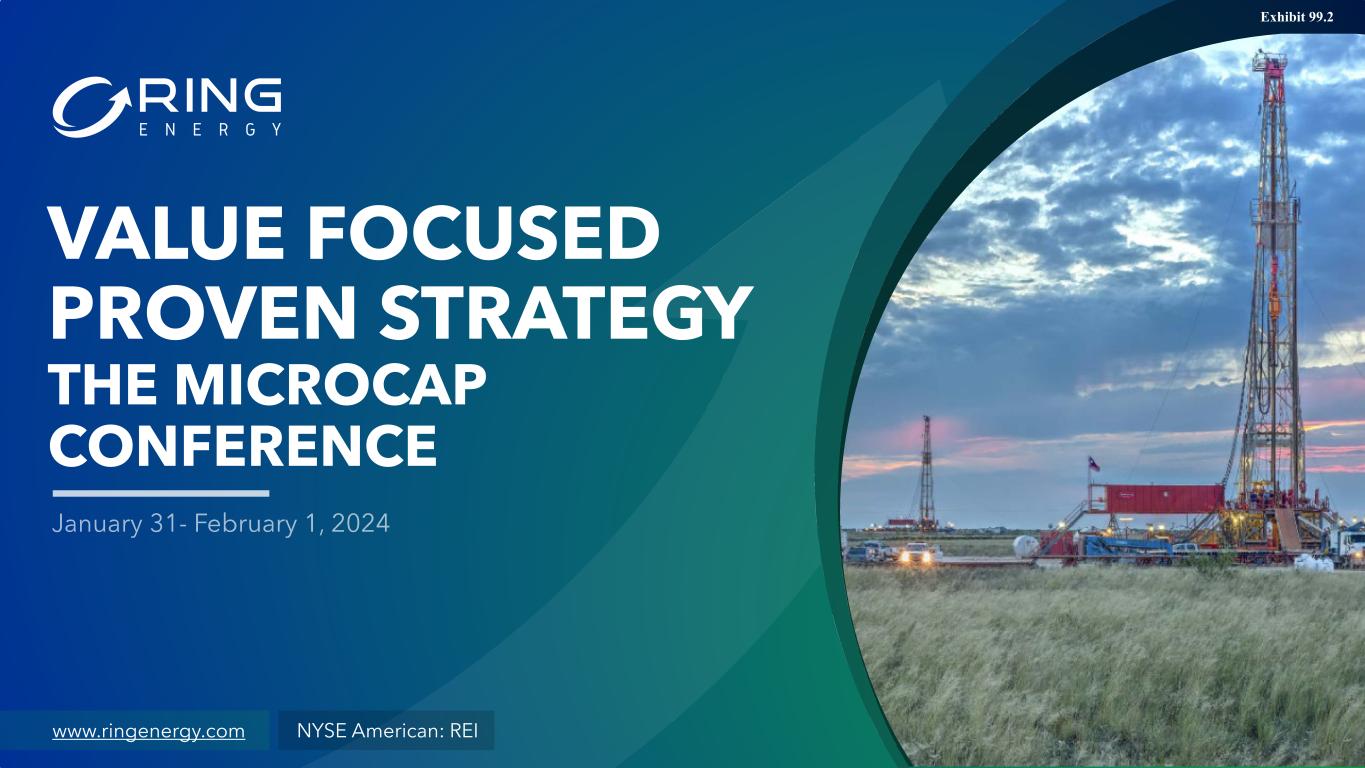 Exhibit 99.2

RING
ENERGY

VALUE FOCUSED
PROVEN STRATEGY
THE MICROCAP CONFERENCE

January 31- February 1, 2024

www.ringenergy.com

NYSE American: REI